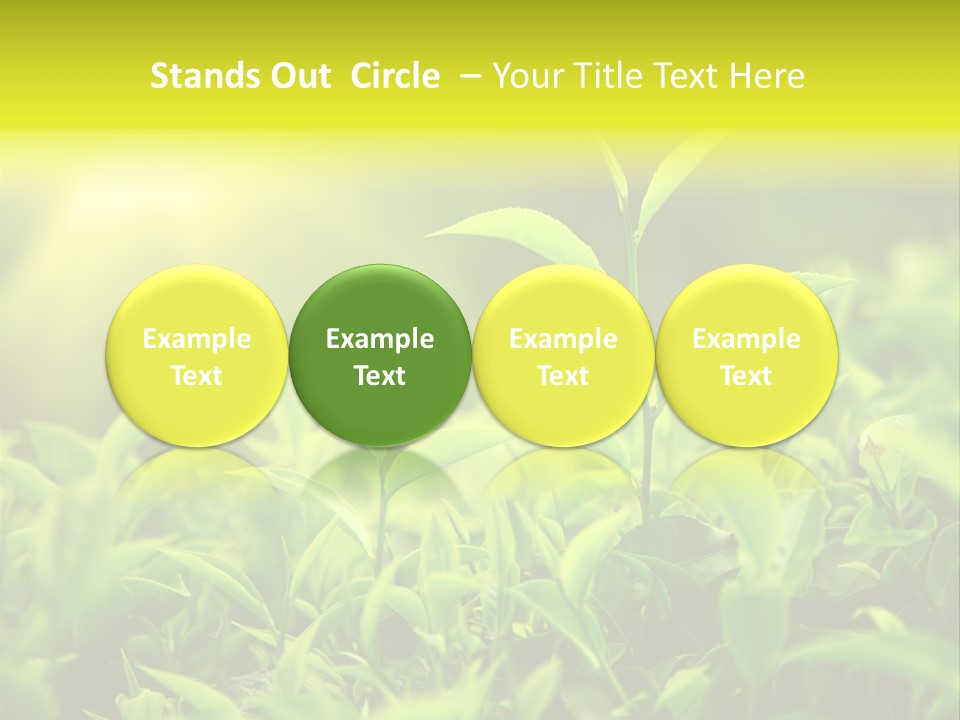 Stands Out Circle – Your Title Text Here

Example Text

Example Text

Example Text

Example Text